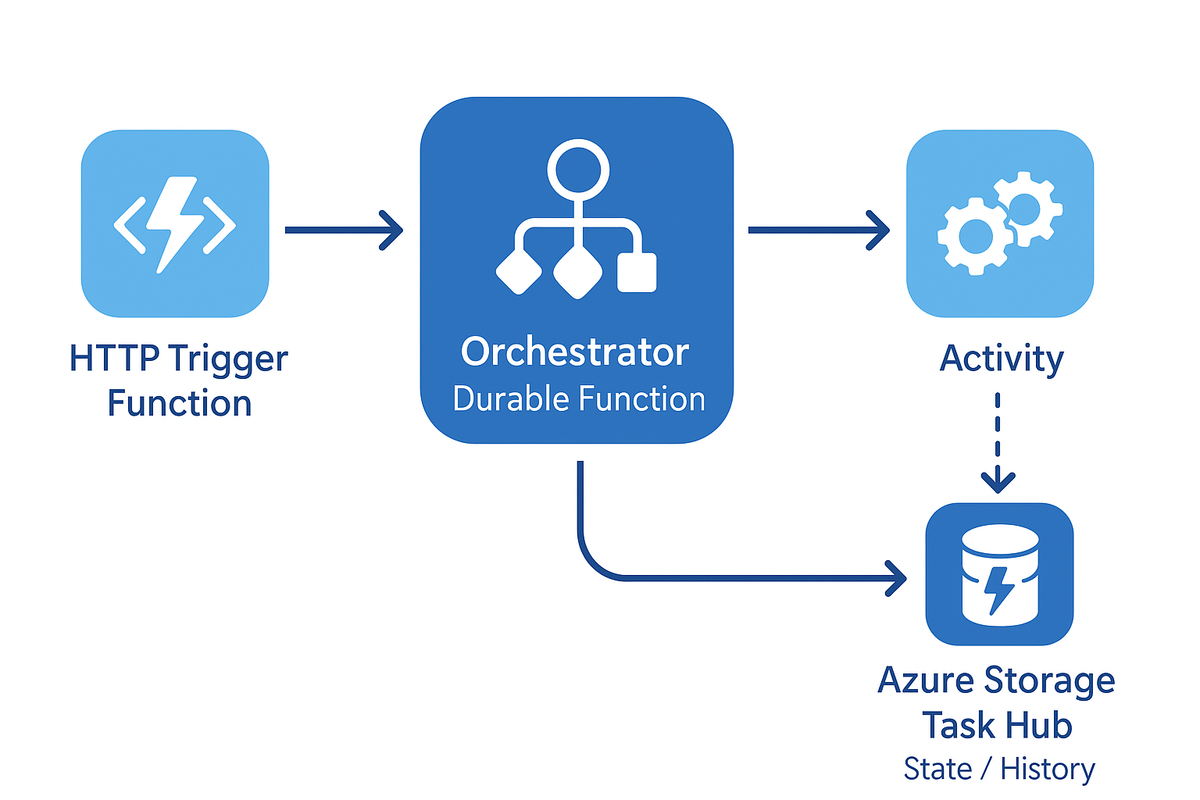 HTTP Trigger Function

Orchestrator
Durable Function

Activity

Azure Storage Task Hub
State / History